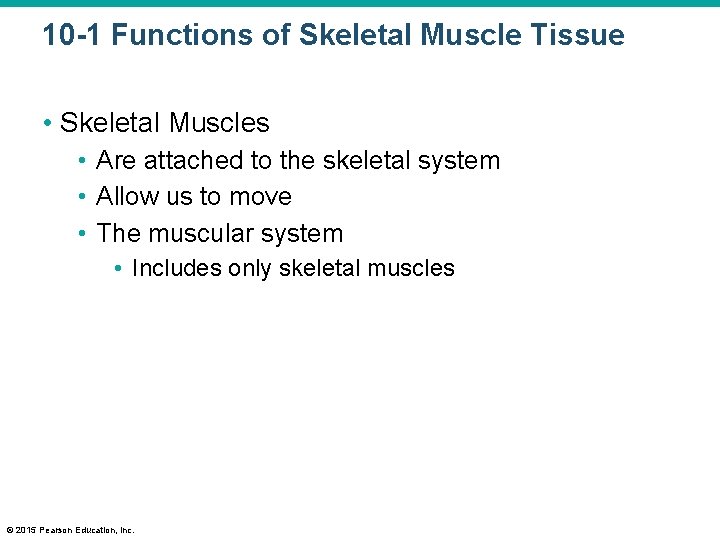 10-1 Functions of Skeletal Muscle Tissue

• Skeletal Muscles
  • Are attached to the skeletal system
  • Allow us to move
  • The muscular system
    • Includes only skeletal muscles

© 2015 Pearson Education, Inc.